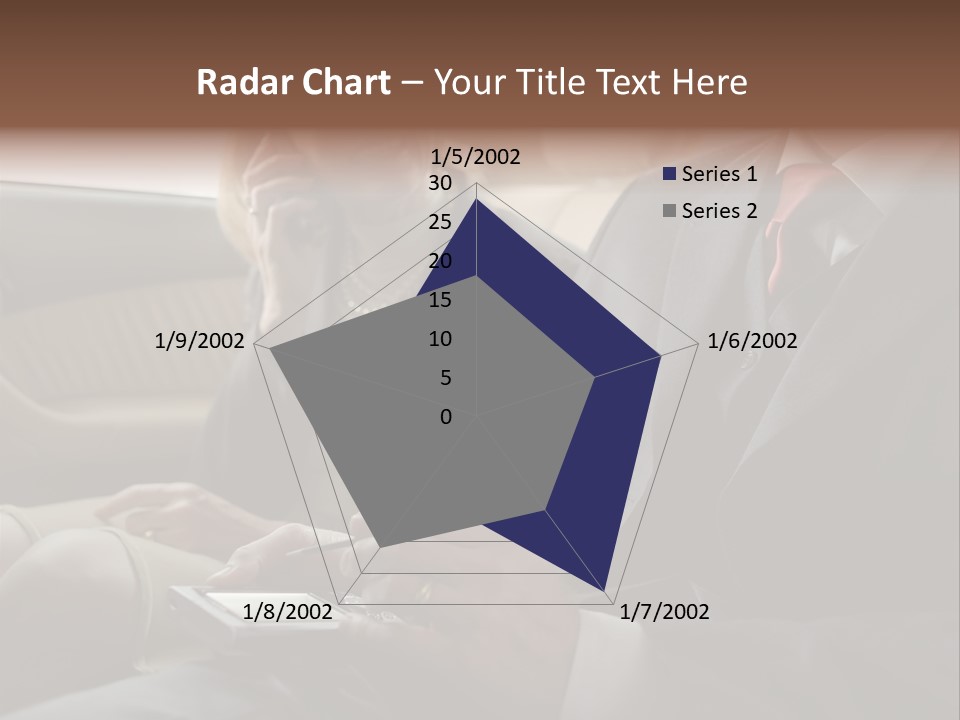 Radar Chart – Your Title Text Here

1/5/2002
30
25
20
15
10
5
0
1/6/2002
1/7/2002
1/8/2002
1/9/2002

Series 1
Series 2